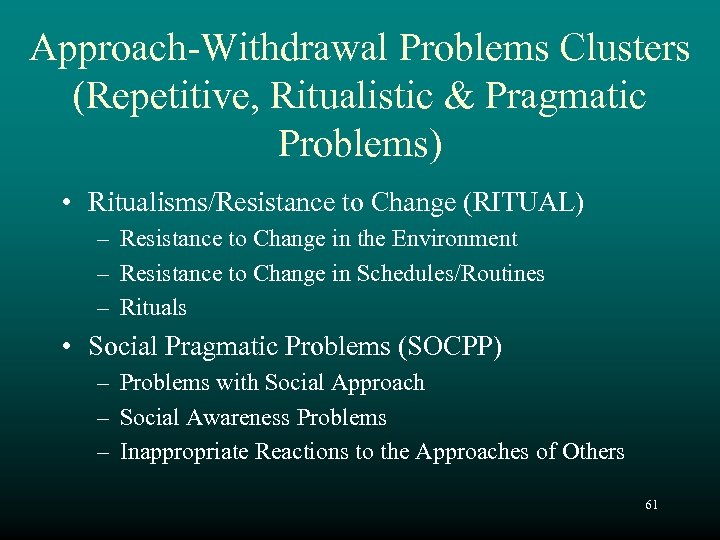 Approach-Withdrawal Problems Clusters (Repetitive, Ritualistic & Pragmatic Problems)

• Ritualisms/Resistance to Change (RITUAL)
– Resistance to Change in the Environment
– Resistance to Change in Schedules/Routines
– Rituals

• Social Pragmatic Problems (SOCPP)
– Problems with Social Approach
– Social Awareness Problems
– Inappropriate Reactions to the Approaches of Others

61